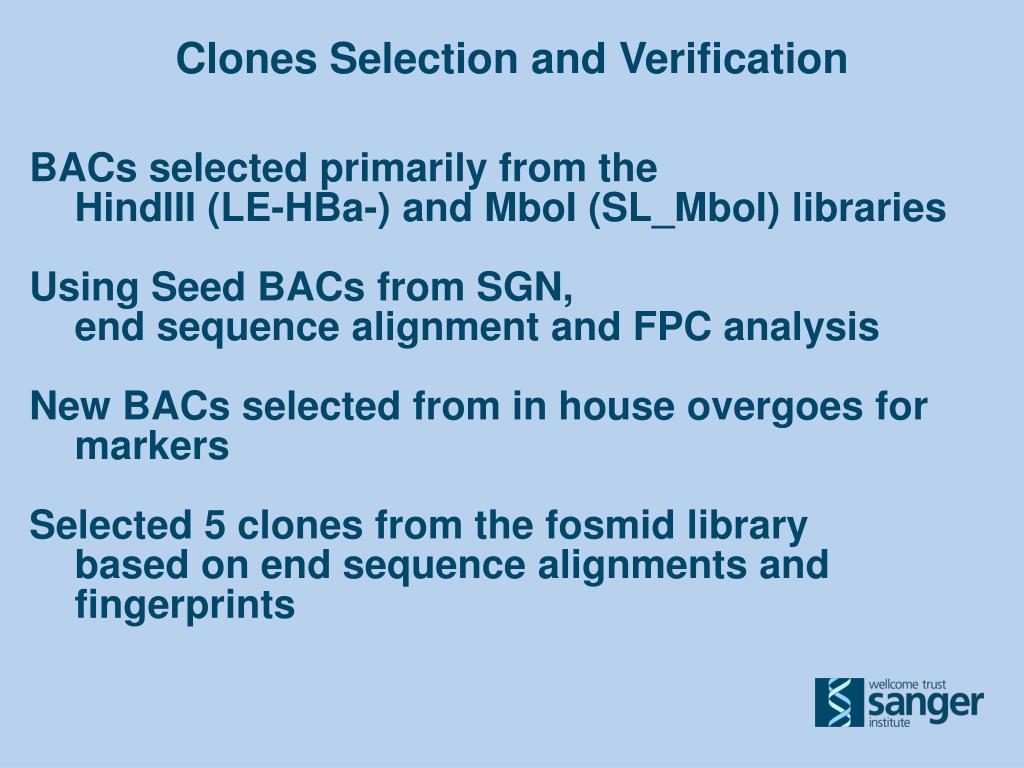 Clones Selection and Verification

BACs selected primarily from the HindIII (LE-HBa-) and MboI (SL_MboI) libraries

Using Seed BACs from SGN, end sequence alignment and FPC analysis

New BACs selected from in house overgoes for markers

Selected 5 clones from the fosmid library based on end sequence alignments and fingerprints

wellcome trust
sanger
institute